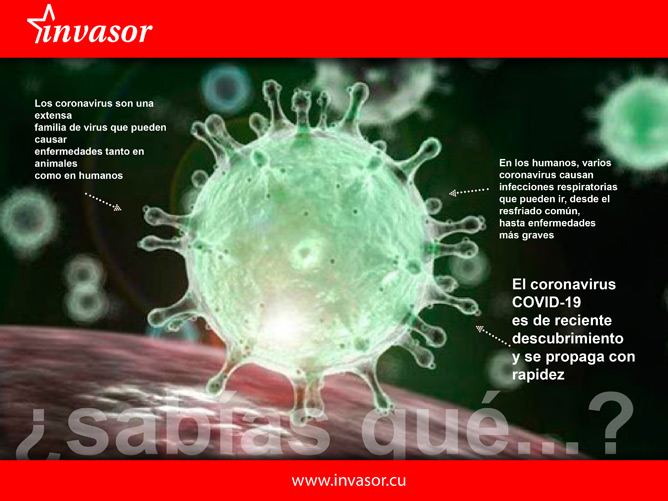 invasor

Los coronavirus son una extensa familia de virus que pueden causar enfermedades tanto en animales como en humanos

En los humanos, varios coronavirus causan infecciones respiratorias que pueden ir, desde el resfriado común, hasta enfermedades más graves

El coronavirus COVID-19 es de reciente descubrimiento y se propaga con rapidez

¿sabías qué...?

www.invasor.cu